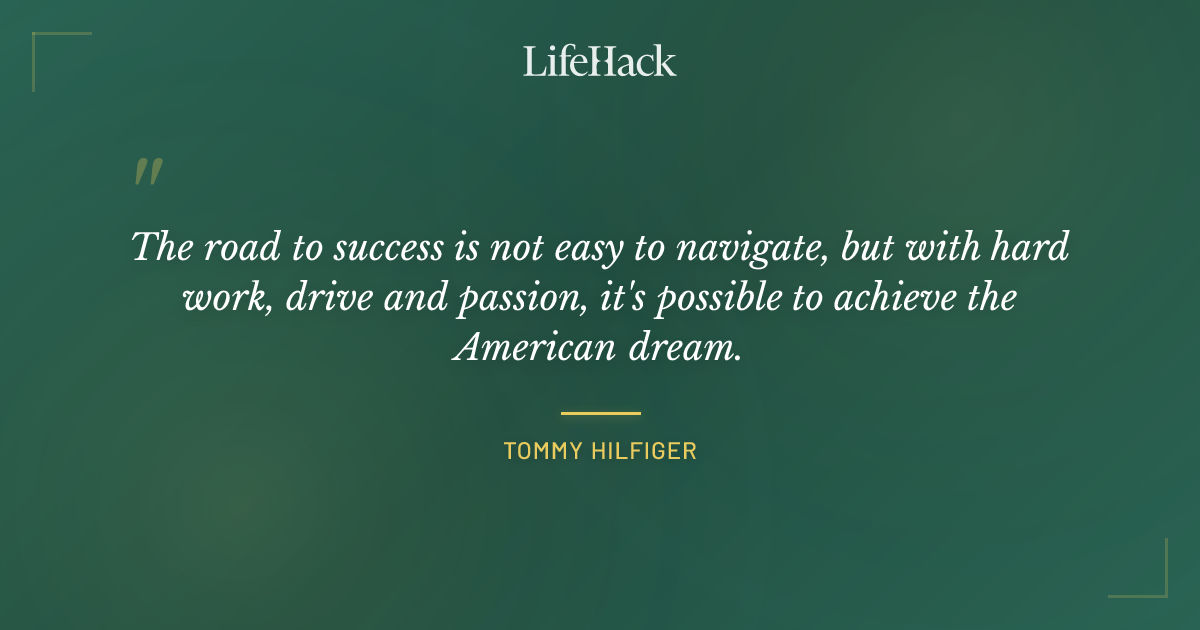 LifeHack

"

The road to success is not easy to navigate, but with hard work, drive and passion, it's possible to achieve the American dream.

TOMMY HILFIGER